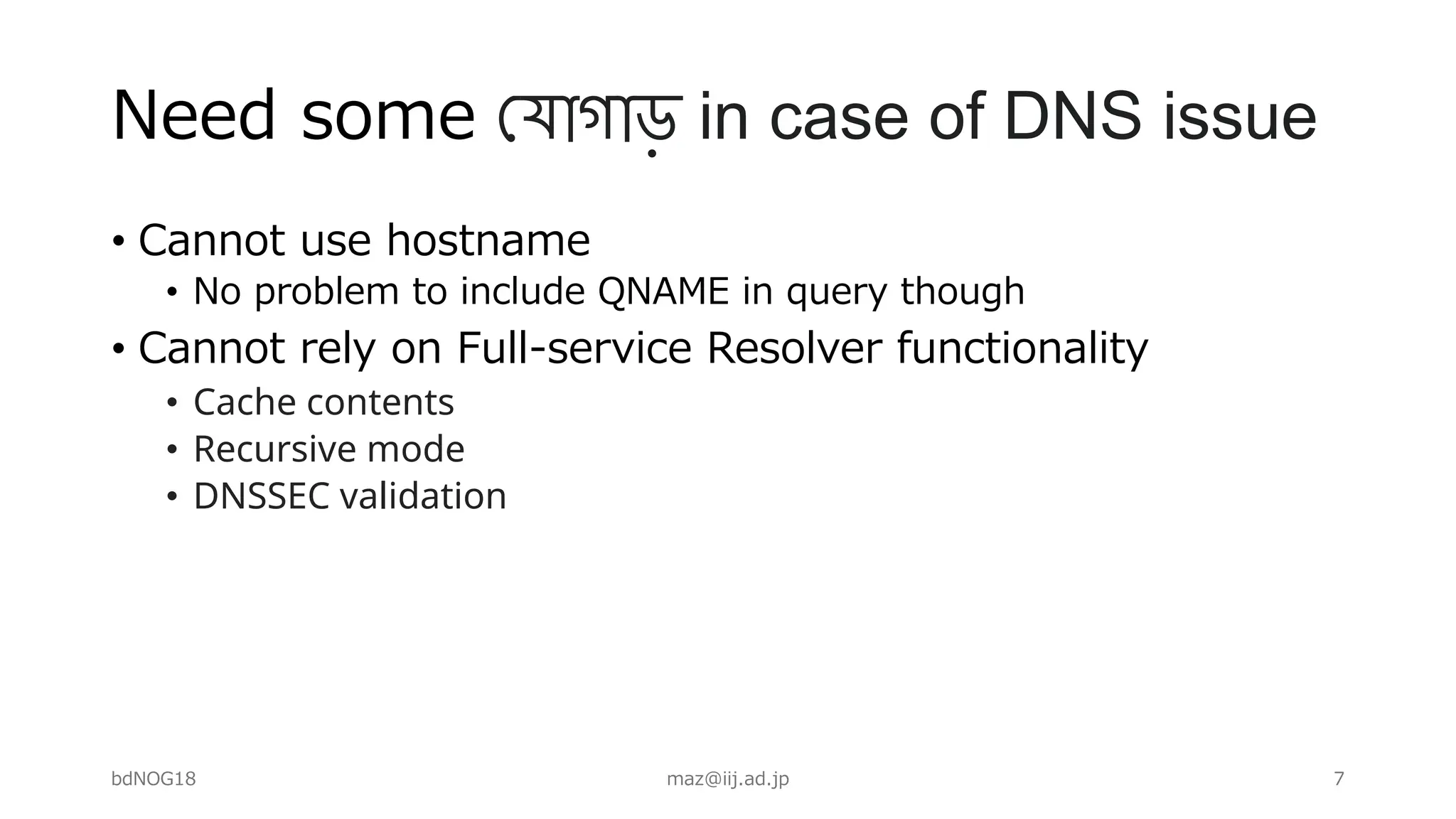 Need some যোগাড় in case of DNS issue

• Cannot use hostname
  • No problem to include QNAME in query though
• Cannot rely on Full-service Resolver functionality
  • Cache contents
  • Recursive mode
  • DNSSEC validation

bdNOG18

maz@iij.ad.jp

7